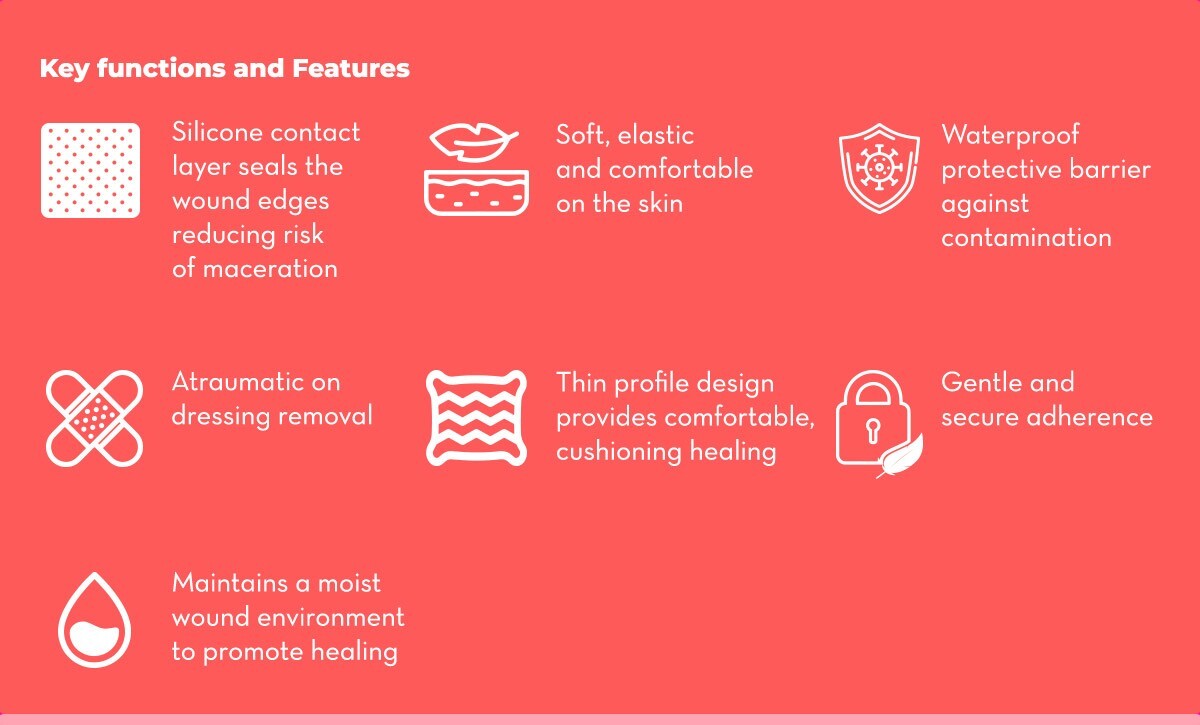 Key functions and Features

Silicone contact layer seals the wound edges reducing risk of maceration

Soft, elastic and comfortable on the skin

Waterproof protective barrier against contamination

Atraumatic on dressing removal

Thin profile design provides comfortable, cushioning healing

Gentle and secure adherence

Maintains a moist wound environment to promote healing